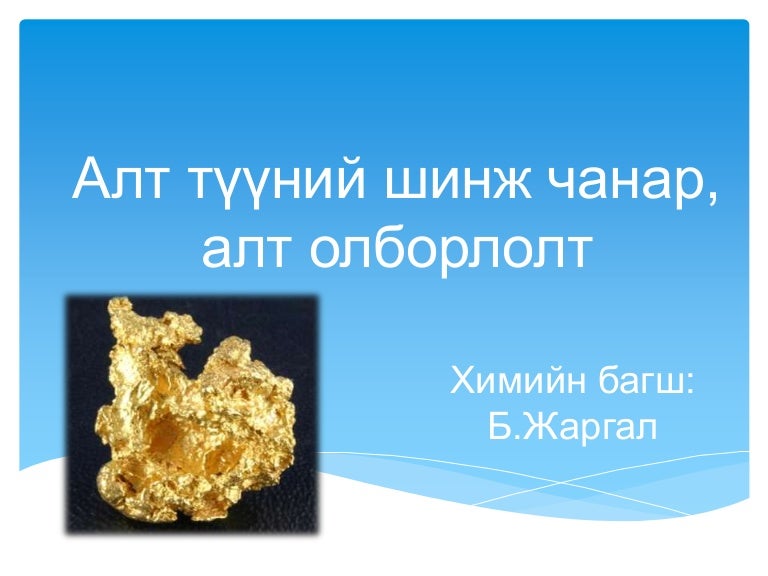 Алт түүний шинж чанар, алт олборлолт

Химийн багш: Б.Жаргал